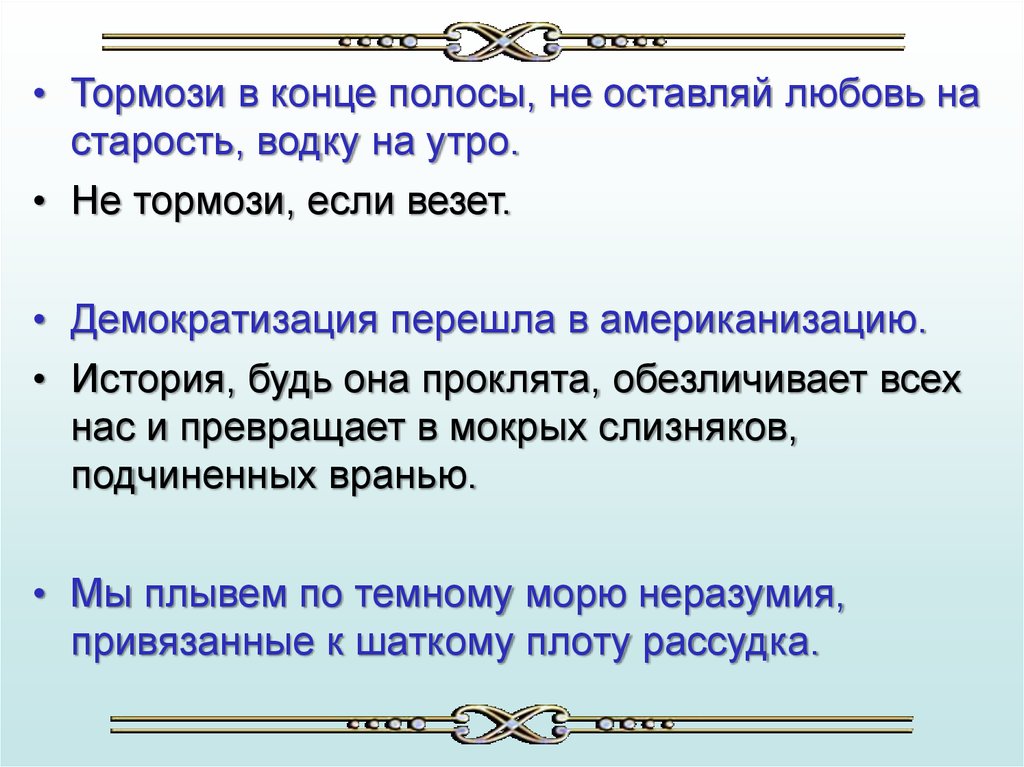 • Тормози в конце полосы, не оставляй любовь на старость, водку на утро.

• Не тормози, если везет.

• Демократизация перешла в американизацию.

• История, будь она проклята, обезличивает всех нас и превращает в мокрых слизняков, подчиненных вранью.

• Мы плывем по темному морю неразумия, привязанные к шаткому плоту рассудка.